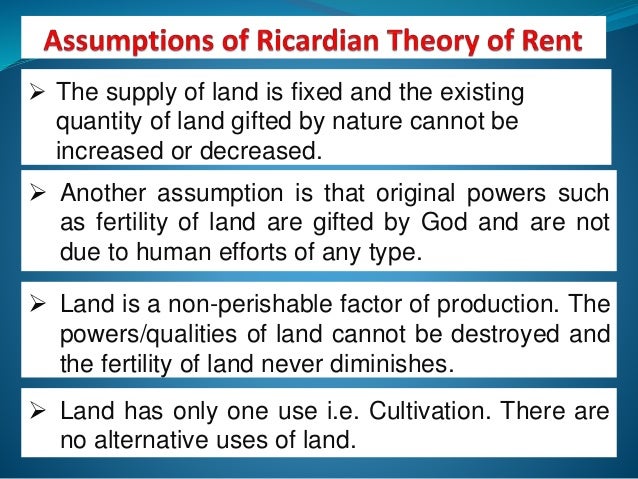 Assumptions of Ricardian Theory of Rent

➢ The supply of land is fixed and the existing quantity of land gifted by nature cannot be increased or decreased.

➢ Another assumption is that original powers such as fertility of land are gifted by God and are not due to human efforts of any type.

➢ Land is a non-perishable factor of production. The powers/qualities of land cannot be destroyed and the fertility of land never diminishes.

➢ Land has only one use i.e. Cultivation. There are no alternative uses of land.